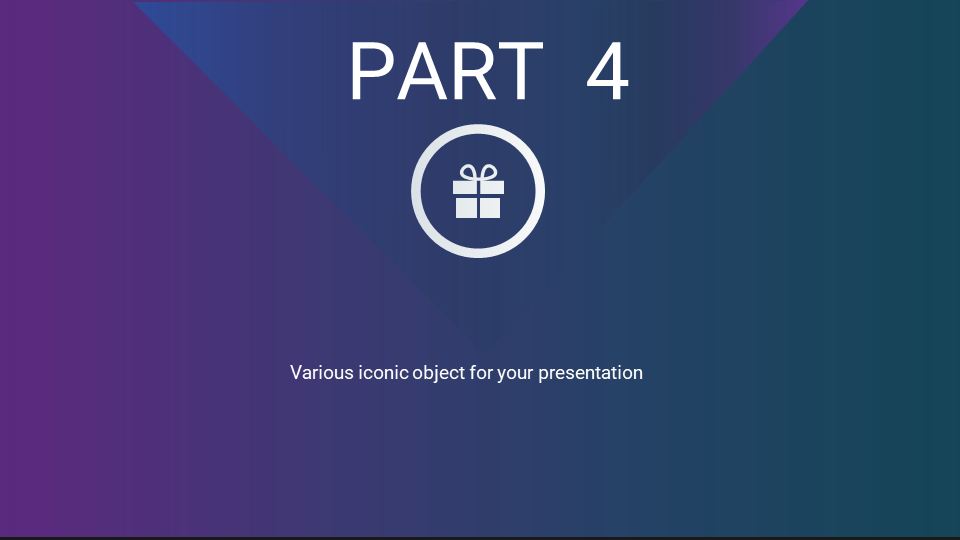 PART 4

Various iconic object for your presentation